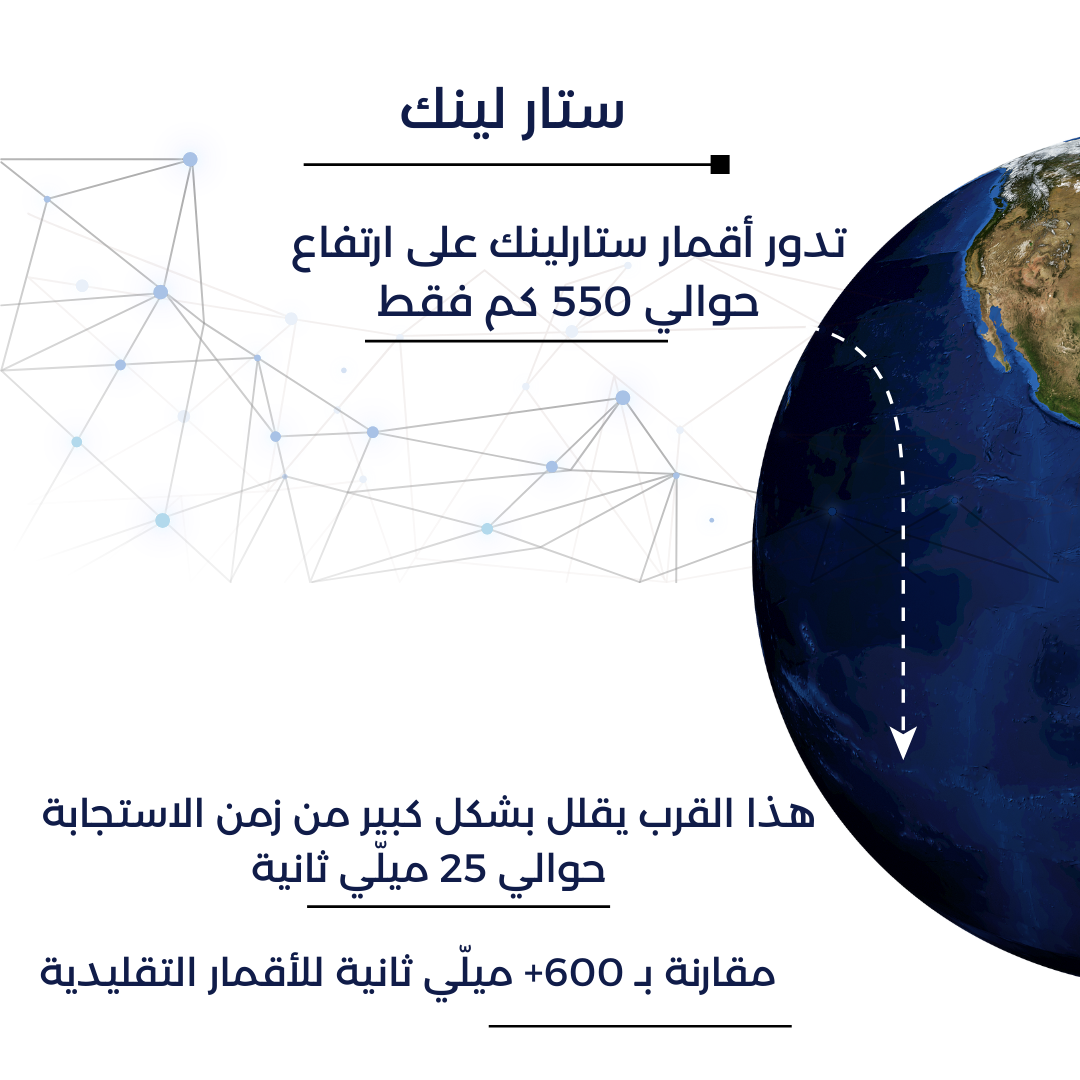 ستار لينك

تدور أقمار ستارلينك على ارتفاع حوالي 550 كم فقط

هذا القرب يقلل بشكل كبير من زمن الاستجابة حوالي 25 ميلّي ثانية

مقارنة بـ 600+ ميلّي ثانية للأقمار التقليدية